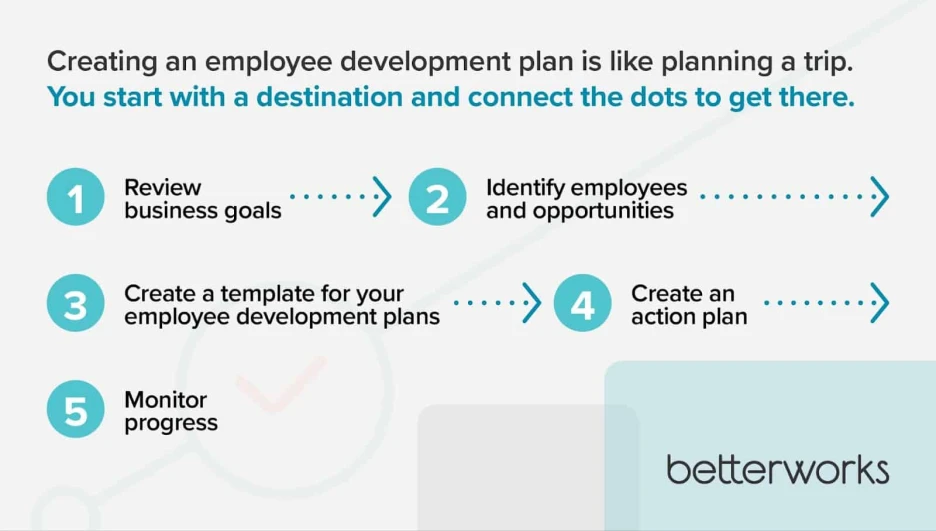 Creating an employee development plan is like planning a trip. You start with a destination and connect the dots to get there.

1 Review business goals

2 Identify employees and opportunities

3 Create a template for your employee development plans

4 Create an action plan

5 Monitor progress

betterworks